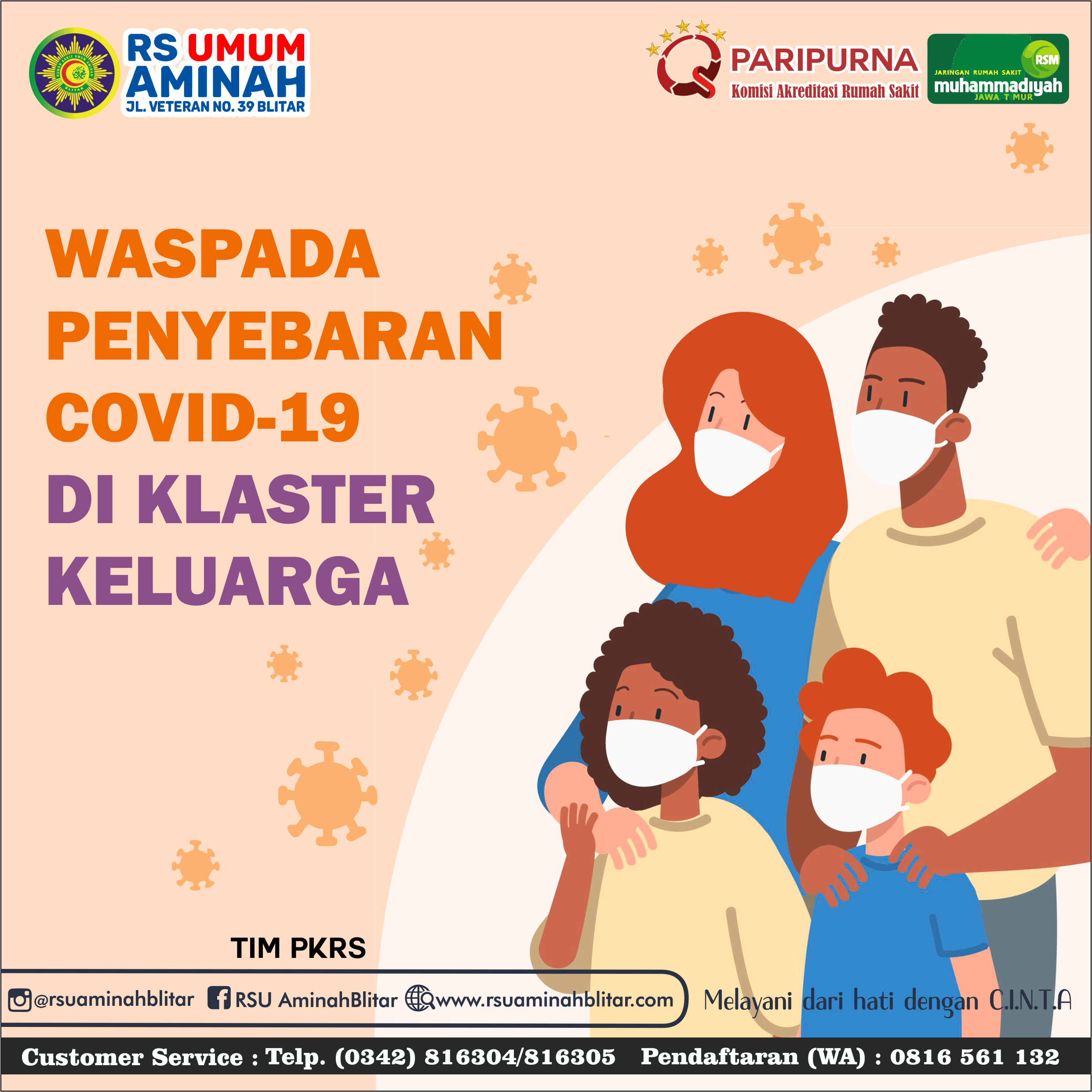 RS UMUM AMINAH
JL. VETERAN NO. 39 BLITAR

PARIPURNA
Komisi Akreditasi Rumah Sakit

RSM
JARINGAN RUMAH SAKIT
muhammadiyah
JAWA TIMUR

WASPADA PENYEBARAN COVID-19 DI KLASTER KELUARGA

TIM PKRS

@rsuaminahblitar RSU AminahBlitar www.rsuaminahblitar.com

Melayani dari hati dengan C.I.N.T.A

Customer Service : Telp. (0342) 816304/816305 Pendaftaran (WA) : 0816 561 132